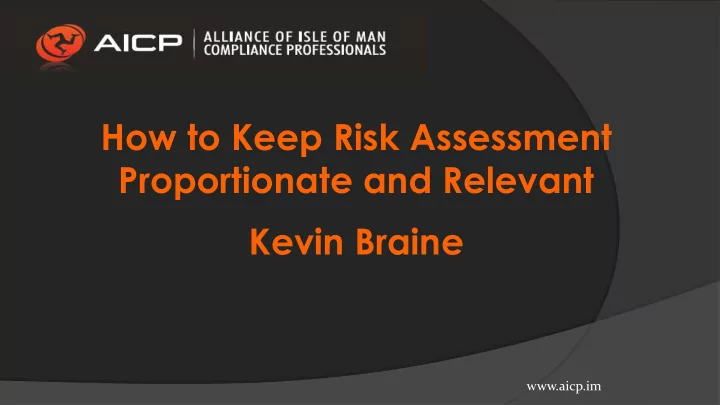 AICP | ALLIANCE OF ISLE OF MAN COMPLIANCE PROFESSIONALS

How to Keep Risk Assessment Proportionate and Relevant

Kevin Braine

www.aicp.im